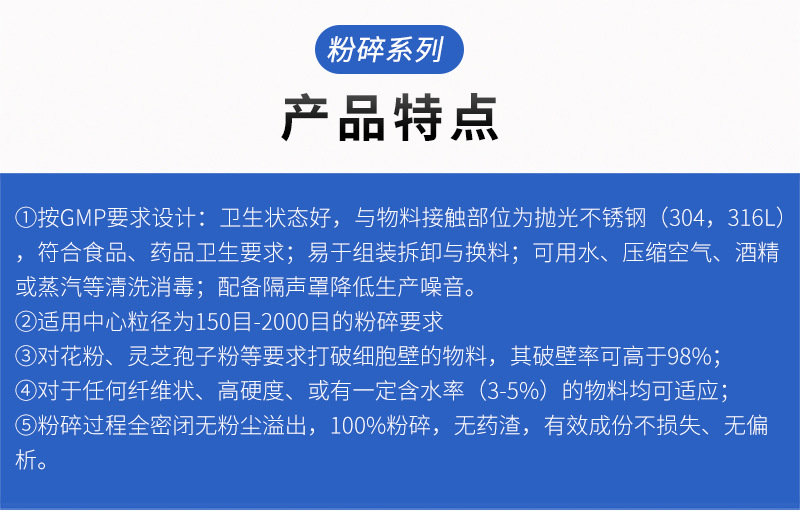 粉碎系列

产品特点

①按GMP要求设计：卫生状态好，与物料接触部位为抛光不锈钢（304，316L），符合食品、药品卫生要求；易于组装拆卸与换料；可用水、压缩空气、酒精或蒸汽等清洗消毒；配备隔声罩降低生产噪音。
②适用中心粒径为150目-2000目的粉碎要求
③对花粉、灵芝孢子粉等要求打破细胞壁的物料，其破壁率可高于98%；
④对于任何纤维状、高硬度、或有一定含水率（3-5%）的物料均可适应；
⑤粉碎过程全密闭无粉尘溢出，100%粉碎，无药渣，有效成份不损失、无偏析。